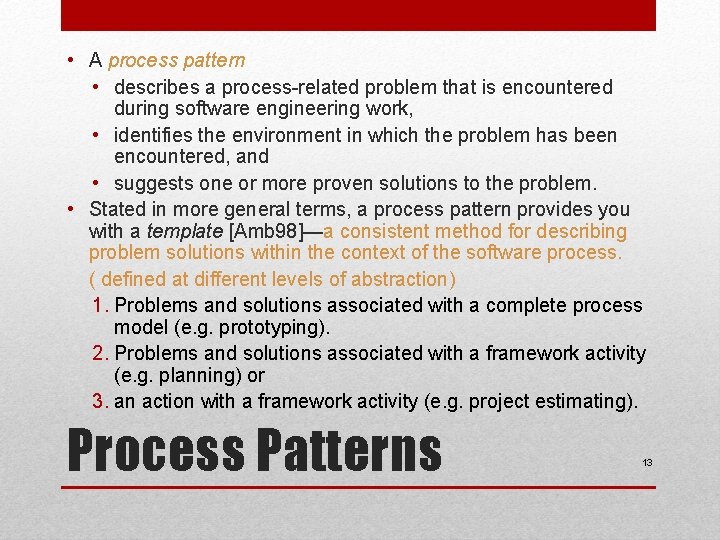 • A process pattern
• describes a process-related problem that is encountered during software engineering work,
• identifies the environment in which the problem has been encountered, and
• suggests one or more proven solutions to the problem.
• Stated in more general terms, a process pattern provides you with a template [Amb98]—a consistent method for describing problem solutions within the context of the software process.
( defined at different levels of abstraction)
1. Problems and solutions associated with a complete process model (e.g. prototyping).
2. Problems and solutions associated with a framework activity (e.g. planning) or
3. an action with a framework activity (e.g. project estimating).

Process Patterns

13